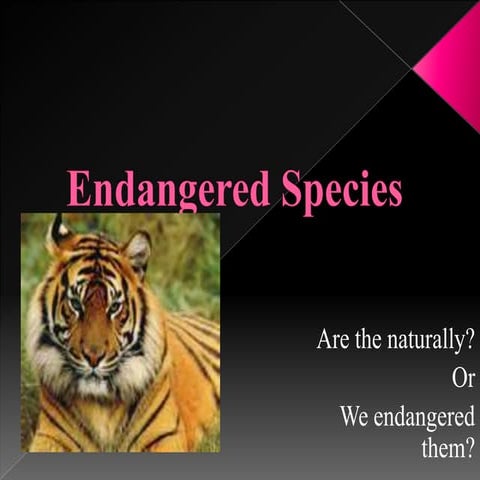 Endangered Species

Are the naturally?
Or
We endangered them?